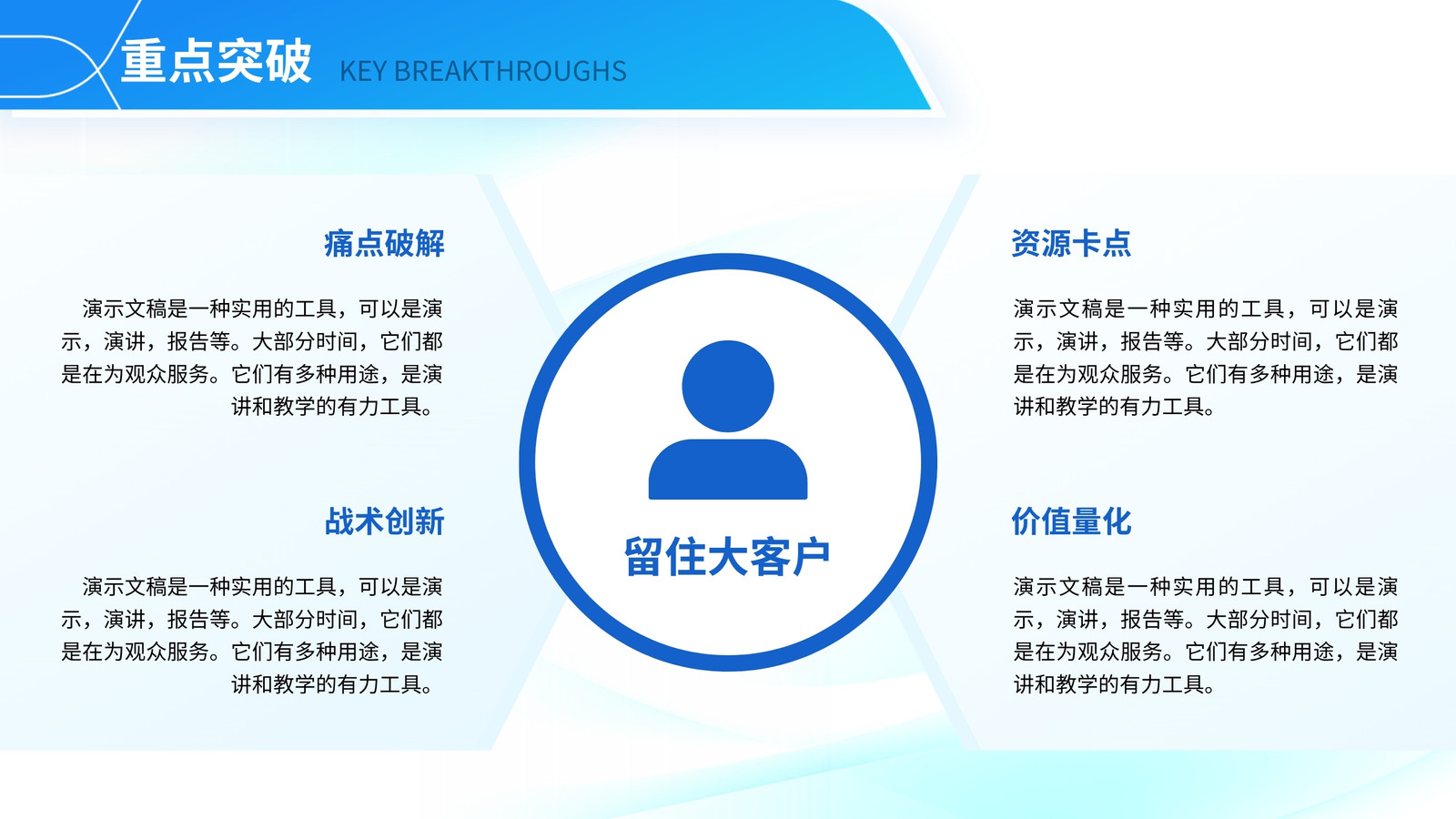 重点突破 KEY BREAKTHROUGHS

痛点破解

演示文稿是一种实用的工具，可以是演示，演讲，报告等。大部分时间，它们都是在为观众服务。它们有多种用途，是演讲和教学的有力工具。

战术创新

演示文稿是一种实用的工具，可以是演示，演讲，报告等。大部分时间，它们都是在为观众服务。它们有多种用途，是演讲和教学的有力工具。

留住大客户

资源卡点

演示文稿是一种实用的工具，可以是演示，演讲，报告等。大部分时间，它们都是在为观众服务。它们有多种用途，是演讲和教学的有力工具。

价值量化

演示文稿是一种实用的工具，可以是演示，演讲，报告等。大部分时间，它们都是在为观众服务。它们有多种用途，是演讲和教学的有力工具。